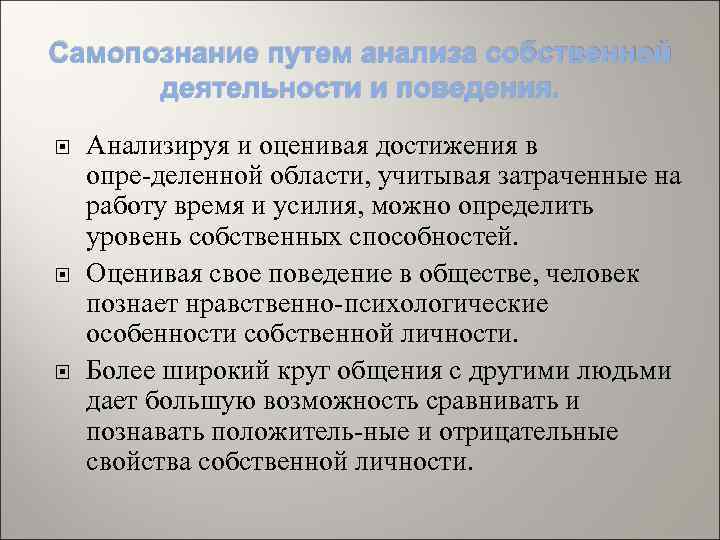 Самопознание путем анализа собственной деятельности и поведения.

Анализируя и оценивая достижения в опре-деленной области, учитывая затраченные на работу время и усилия, можно определить уровень собственных способностей.

Оценивая свое поведение в обществе, человек познает нравственно-психологические особенности собственной личности.

Более широкий круг общения с другими людьми дает большую возможность сравнивать и познавать положитель-ные и отрицательные свойства собственной личности.